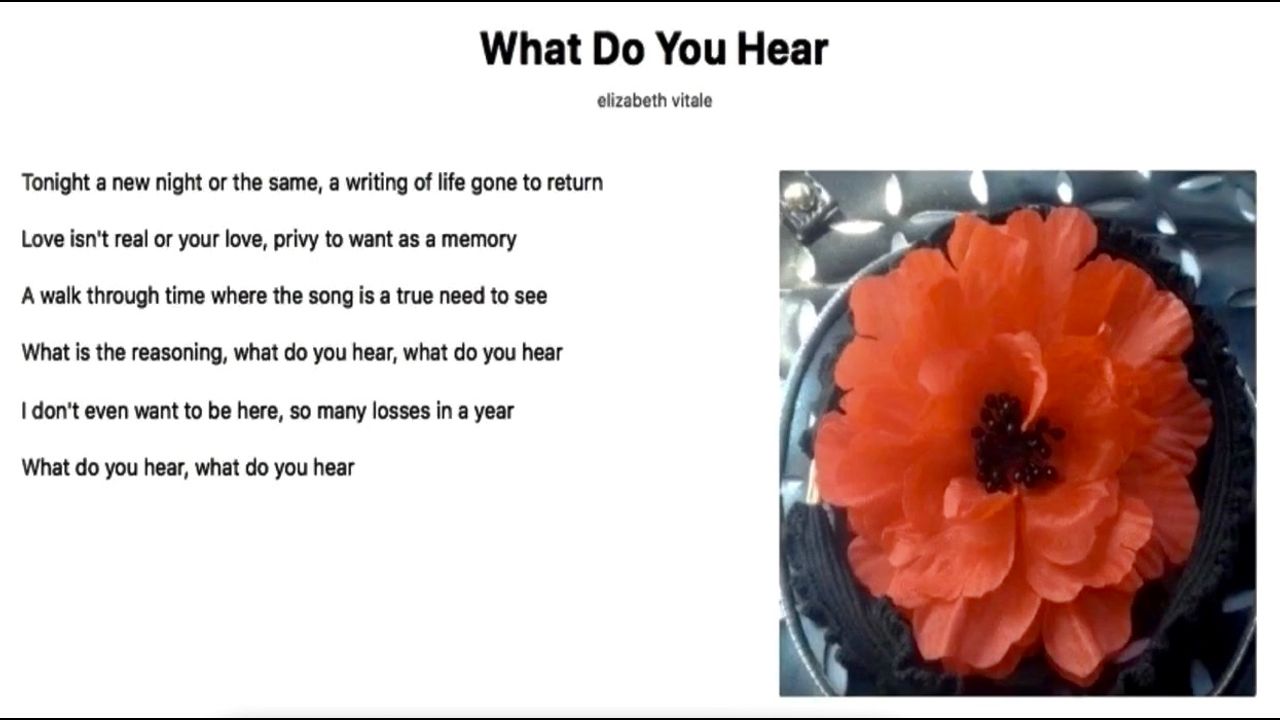 What Do You Hear

elizabeth vitale

Tonight a new night or the same, a writing of life gone to return

Love isn't real or your love, privy to want as a memory

A walk through time where the song is a true need to see

What is the reasoning, what do you hear, what do you hear

I don't even want to be here, so many losses in a year

What do you hear, what do you hear